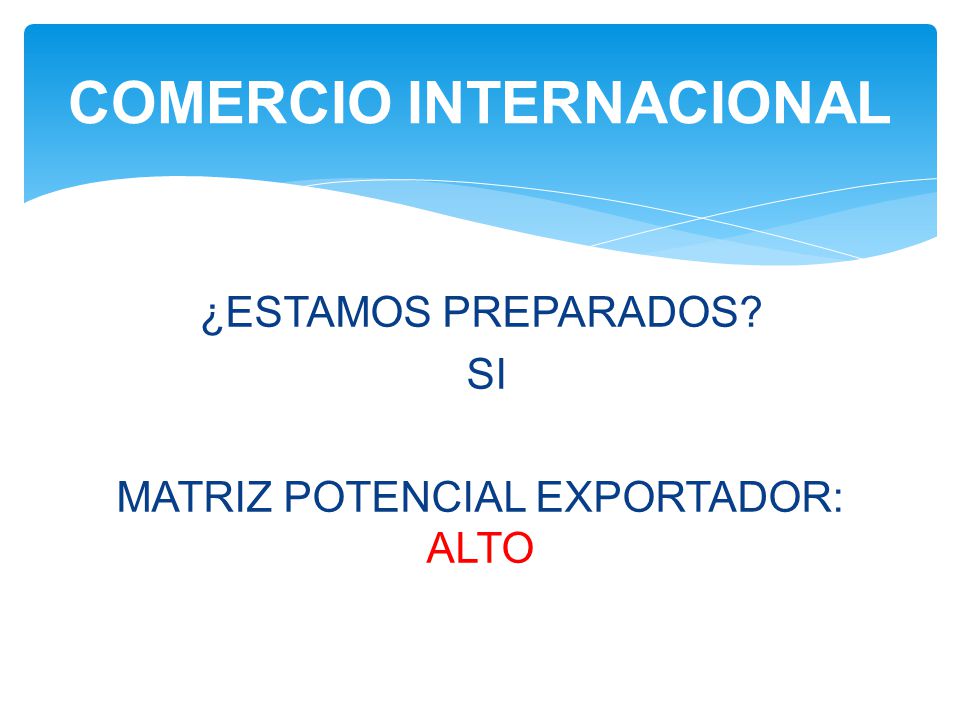 COMERCIO INTERNACIONAL

¿ESTAMOS PREPARADOS?
SI

MATRIZ POTENCIAL EXPORTADOR:
ALTO